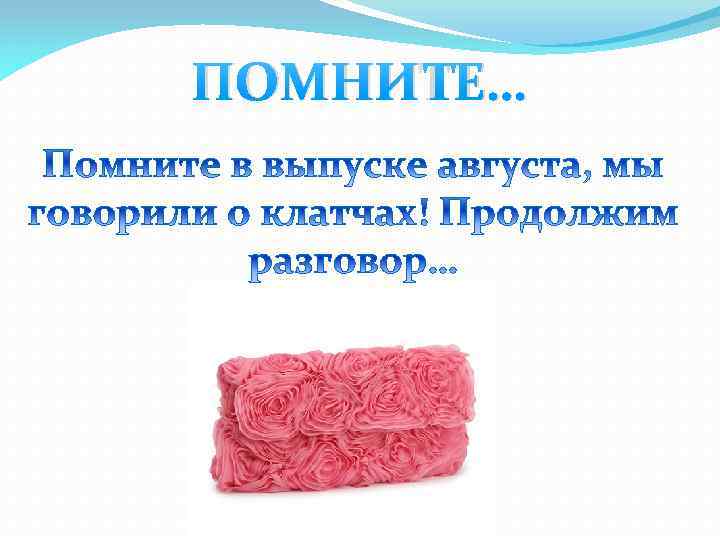 ПОМНИТЕ…

Помните в выпуске августа, мы говорили о клатчах! Продолжим разговор…